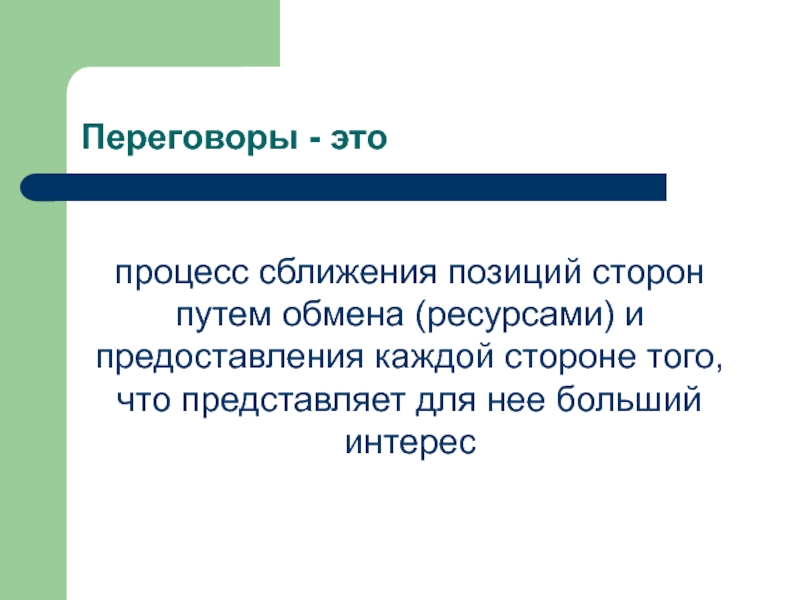 Переговоры - это

процесс сближения позиций сторон путем обмена (ресурсами) и предоставления каждой стороне того, что представляет для нее больший интерес